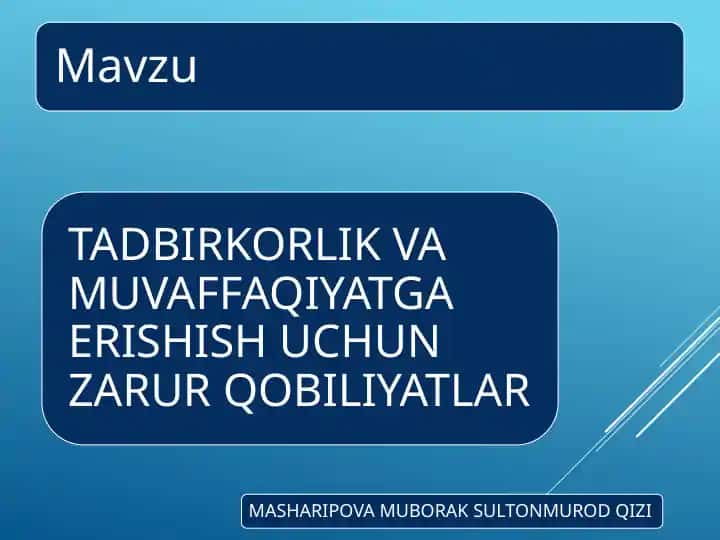 Mavzu

TADBIRKORLIK VA MUVAFFAQIYATGA ERISHISH UCHUN ZARUR QOBILIYATLAR

MASHARIPOVA MUBORAK SULTONMUROD QIZI